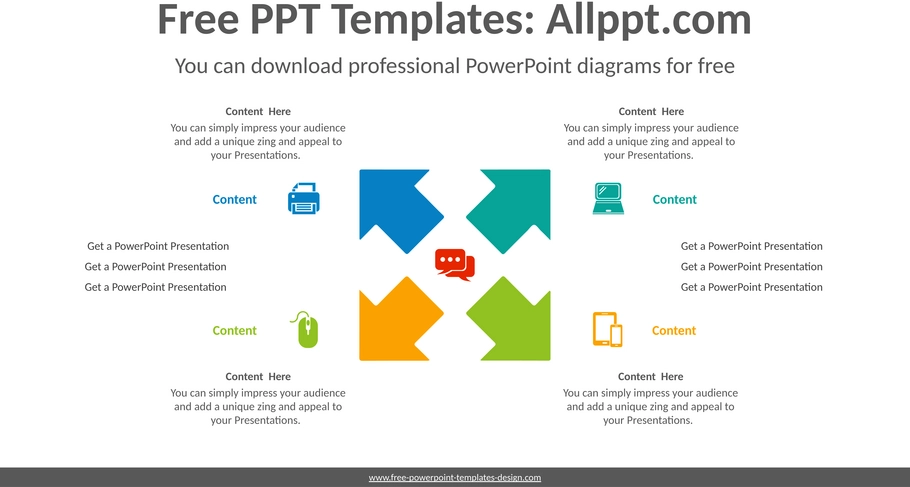 Free PPT Templates: Allppt.com

You can download professional PowerPoint diagrams for free

Content Here
You can simply impress your audience and add a unique zing and appeal to your Presentations.

Content

Get a PowerPoint Presentation
Get a PowerPoint Presentation
Get a PowerPoint Presentation

Content

Content Here
You can simply impress your audience and add a unique zing and appeal to your Presentations.

Content Here
You can simply impress your audience and add a unique zing and appeal to your Presentations.

Content

Get a PowerPoint Presentation
Get a PowerPoint Presentation
Get a PowerPoint Presentation

Content

Content Here
You can simply impress your audience and add a unique zing and appeal to your Presentations.

www.free-powerpoint-templates-design.com